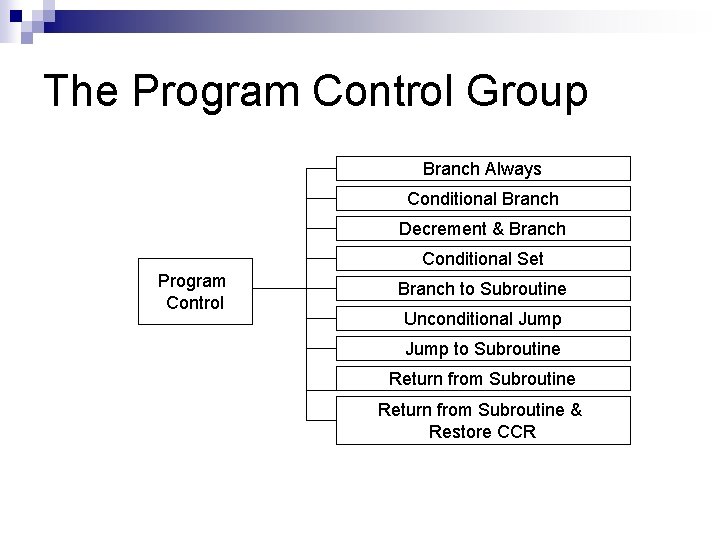 The Program Control Group

Program Control

Branch Always

Conditional Branch

Decrement & Branch

Conditional Set

Branch to Subroutine

Unconditional Jump

Jump to Subroutine

Return from Subroutine

Return from Subroutine & Restore CCR